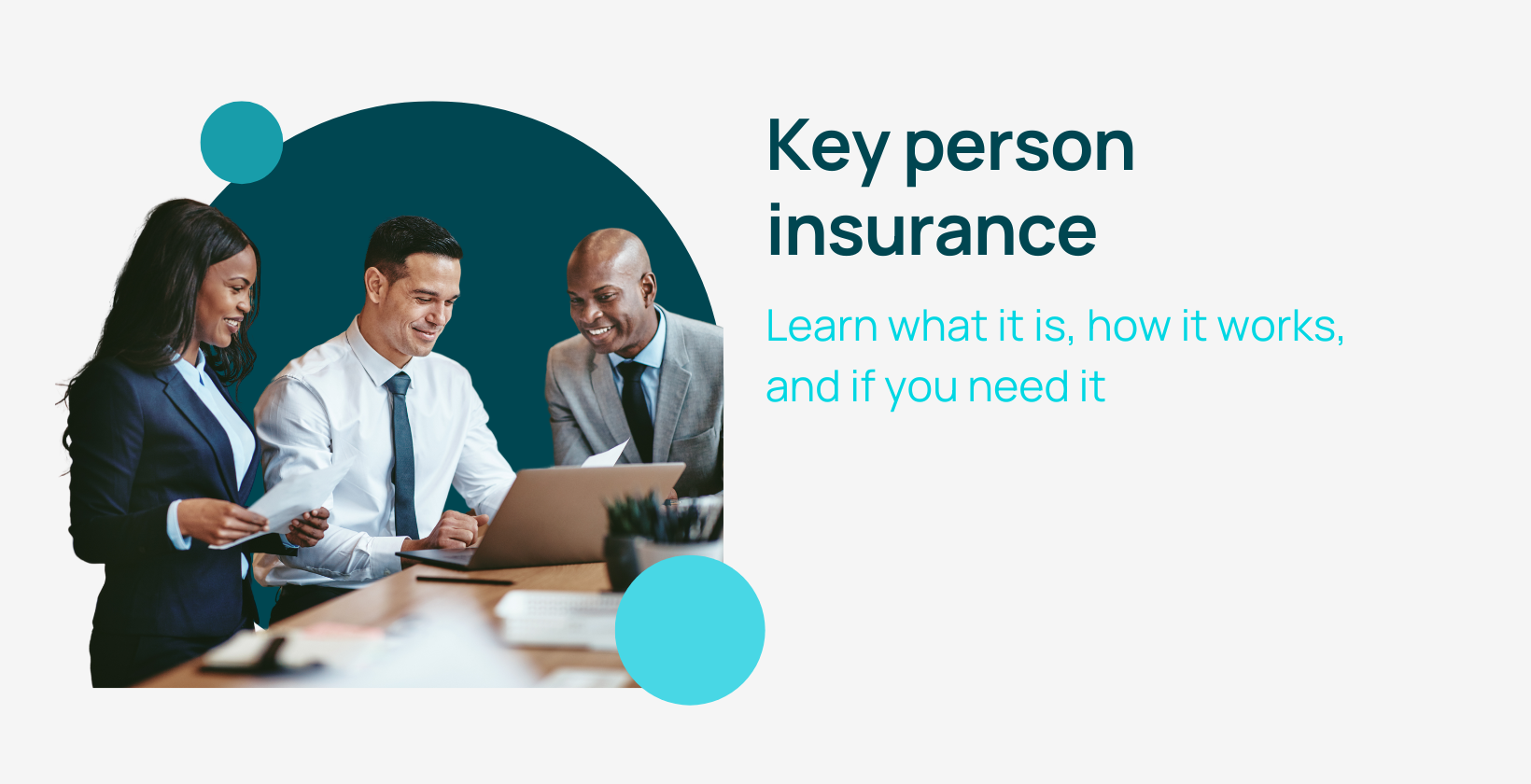 Key person insurance

Learn what it is, how it works, and if you need it